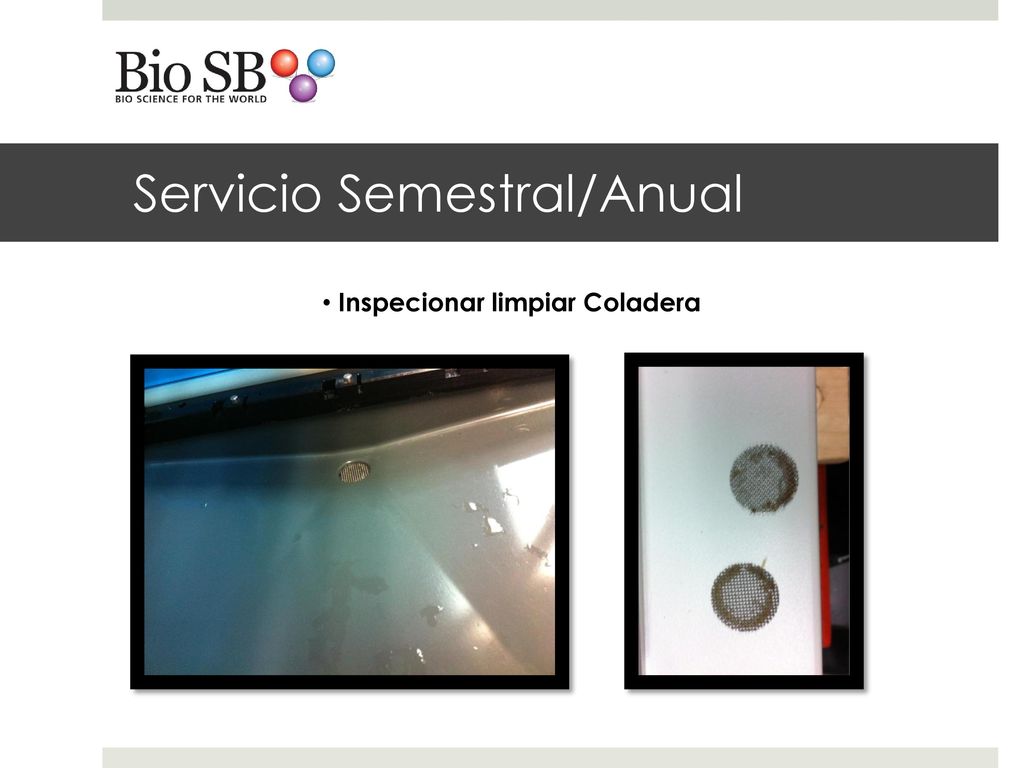 Bio SB
BIO SCIENCE FOR THE WORLD

Servicio Semestral/Anual

• Inspecionar limpiar Coladera